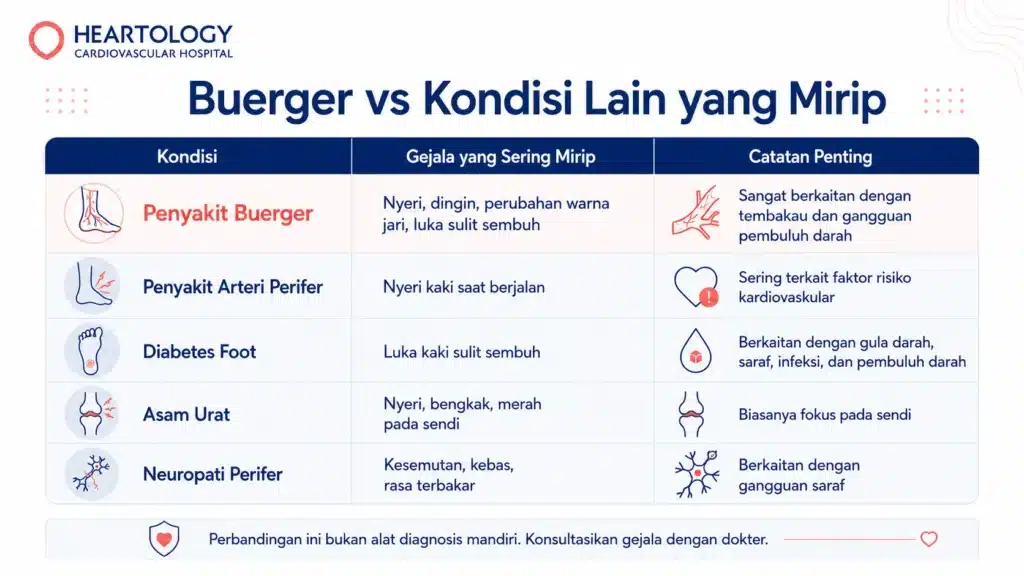 HEARTOLOGY
CARDIOVASCULAR HOSPITAL

Buerger vs Kondisi Lain yang Mirip

| Kondisi | Gejala yang Sering Mirip | Catatan Penting |
|---|---|---|
| Penyakit Buerger | Nyeri, dingin, perubahan warna jari, luka sulit sembuh | Sangat berkaitan dengan tembakau dan gangguan pembuluh darah |
| Penyakit Arteri Perifer | Nyeri kaki saat berjalan | Sering terkait faktor risiko kardiovaskular |
| Diabetes Foot | Luka kaki sulit sembuh | Berkaitan dengan gula darah, saraf, infeksi, dan pembuluh darah |
| Asam Urat | Nyeri, bengkak, merah pada sendi | Biasanya fokus pada sendi |
| Neuropati Perifer | Kesemutan, kebas, rasa terbakar | Berkaitan dengan gangguan saraf |

Perbandingan ini bukan alat diagnosis mandiri. Konsultasikan gejala dengan dokter.